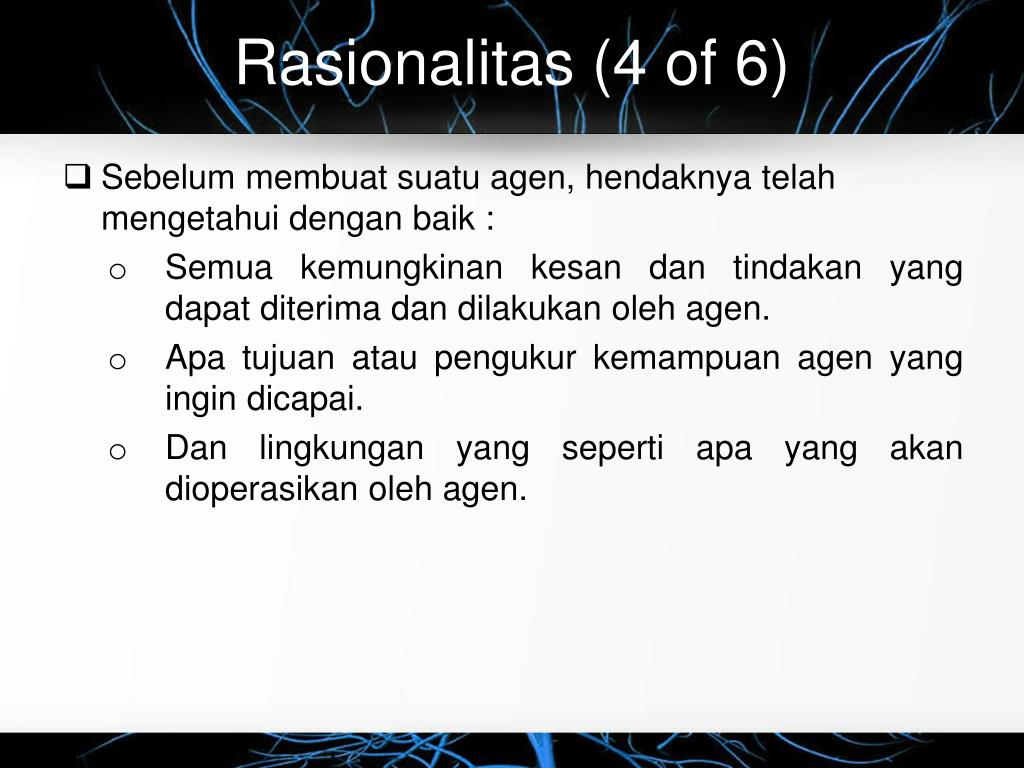 Rasionalitas (4 of 6)

❑ Sebelum membuat suatu agen, hendaknya telah mengetahui dengan baik :

o Semua kemungkinan kesan dan tindakan yang dapat diterima dan dilakukan oleh agen.

o Apa tujuan atau pengukur kemampuan agen yang ingin dicapai.

o Dan lingkungan yang seperti apa yang akan dioperasikan oleh agen.